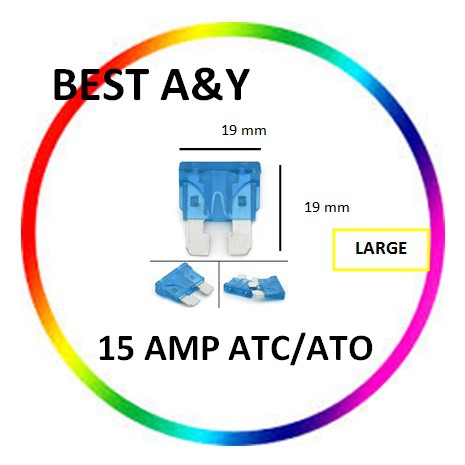 BEST A&Y

19 mm

19 mm

LARGE

15 AMP ATC/ATO